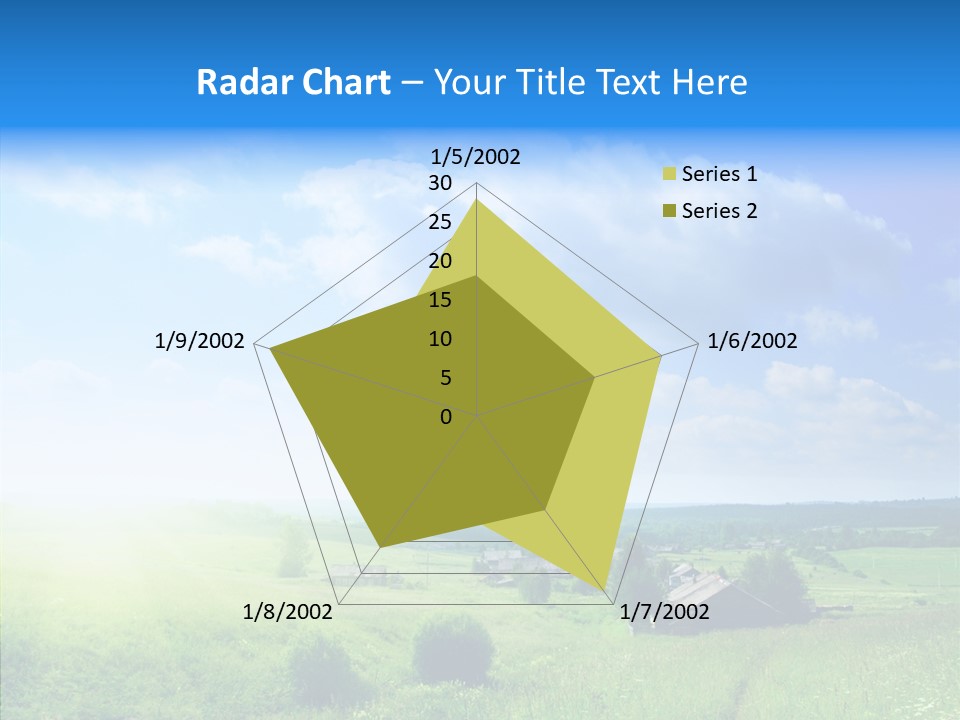 Radar Chart – Your Title Text Here

1/5/2002
30
25
20
15
10
5
0
1/6/2002
1/7/2002
1/8/2002
1/9/2002

Series 1
Series 2